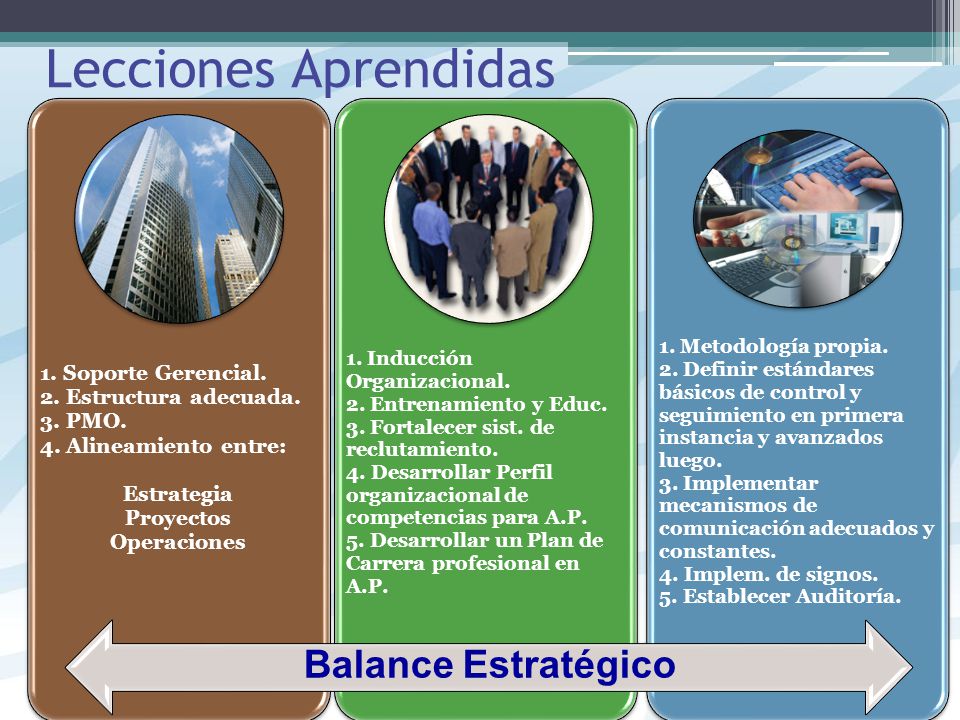 Lecciones Aprendidas

1. Soporte Gerencial.
2. Estructura adecuada.
3. PMO.
4. Alineamiento entre:

Estrategia
Proyectos
Operaciones

1. Inducción Organizacional.
2. Entrenamiento y Educ.
3. Fortalecer sist. de reclutamiento.
4. Desarrollar Perfil organizacional de competencias para A.P.
5. Desarrollar un Plan de Carrera profesional en A.P.

1. Metodología propia.
2. Definir estándares básicos de control y seguimiento en primera instancia y avanzados luego.
3. Implementar mecanismos de comunicación adecuados y constantes.
4. Implem. de signos.
5. Establecer Auditoría.

Balance Estratégico